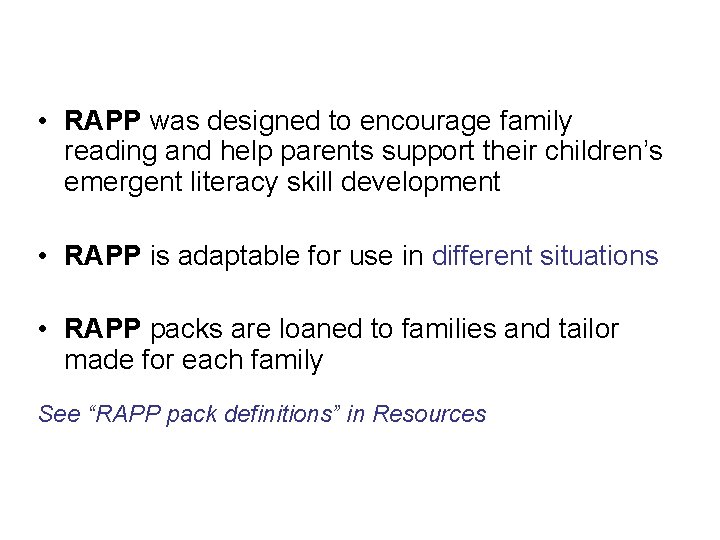 • RAPP was designed to encourage family reading and help parents support their children's emergent literacy skill development

• RAPP is adaptable for use in different situations

• RAPP packs are loaned to families and tailor made for each family

See "RAPP pack definitions" in Resources